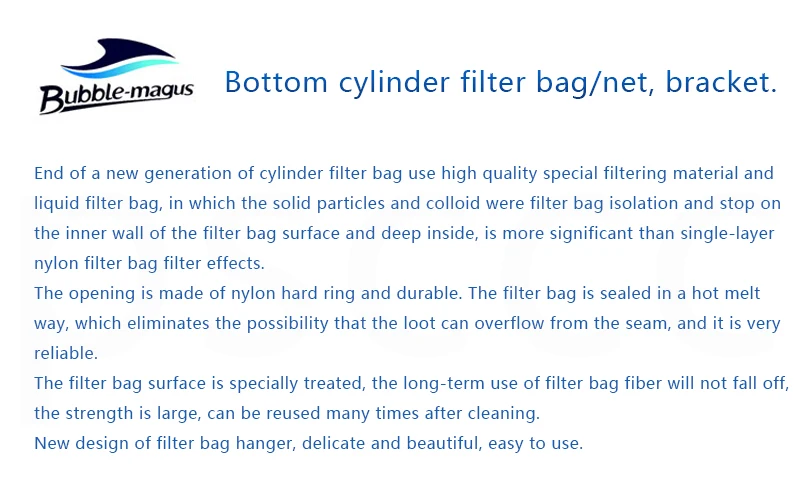 Bubble-magus

Bottom cylinder filter bag/net, bracket.

End of a new generation of cylinder filter bag use high quality special filtering material and liquid filter bag, in which the solid particles and colloid were filter bag isolation and stop on the inner wall of the filter bag surface and deep inside, is more significant than single-layer nylon filter bag filter effects.
The opening is made of nylon hard ring and durable. The filter bag is sealed in a hot melt way, which eliminates the possibility that the loot can overflow from the seam, and it is very reliable.
The filter bag surface is specially treated, the long-term use of filter bag fiber will not fall off, the strength is large, can be reused many times after cleaning.
New design of filter bag hanger, delicate and beautiful, easy to use.